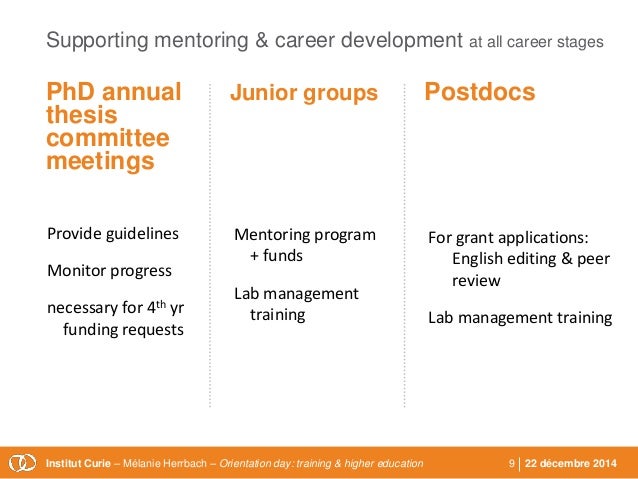 Supporting mentoring & career development at all career stages

PhD annual thesis committee meetings

Provide guidelines

Monitor progress

necessary for 4$^{th}$ yr funding requests

Junior groups

Mentoring program + funds

Lab management training

Postdocs

For grant applications: English editing & peer review

Lab management training

Institut Curie – Mélanie Herrbach – Orientation day: training & higher education

9 | 22 décembre 2014